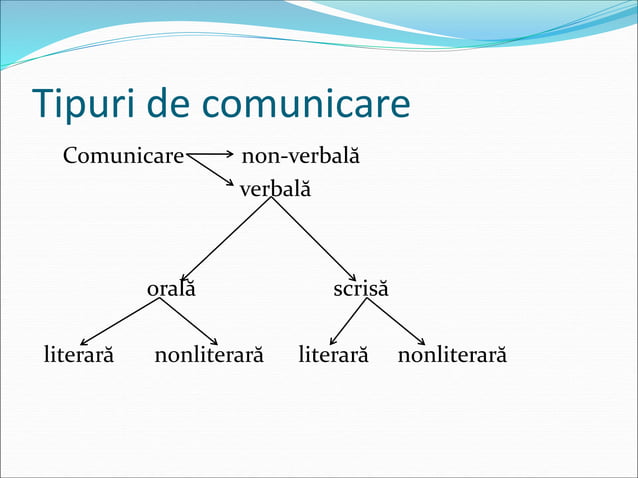 Tipuri de comunicare

Comunicare non-verbală
verbală

orală scrisă

literară nonliterară literară nonliterară